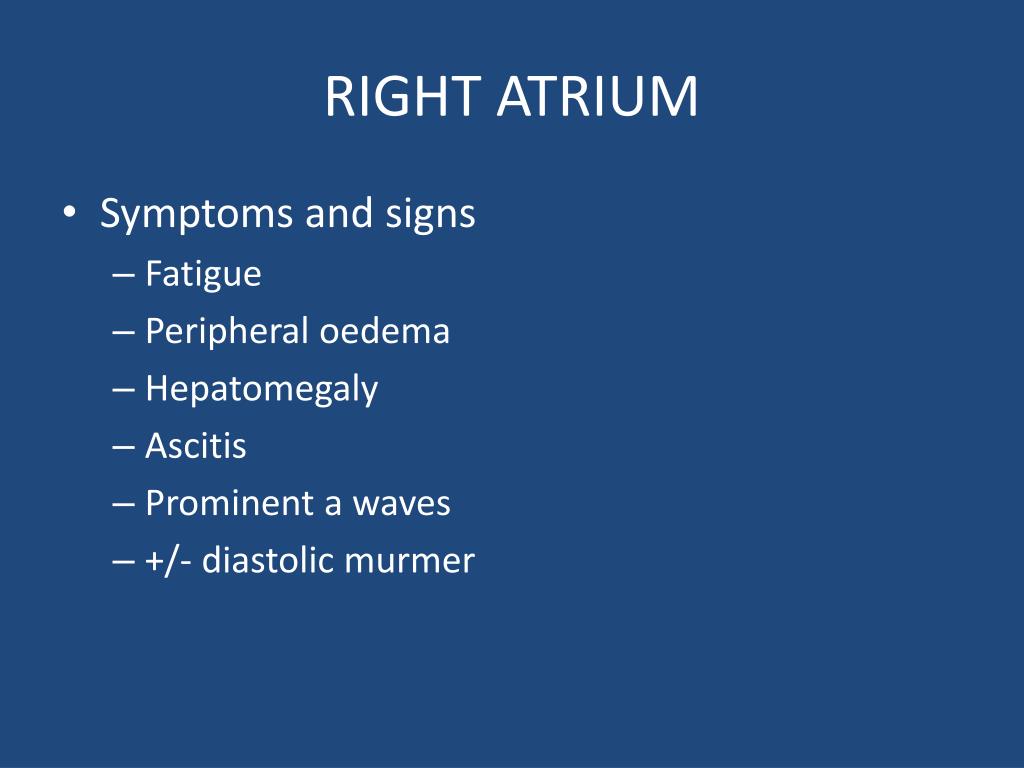 RIGHT ATRIUM

• Symptoms and signs
– Fatigue
– Peripheral oedema
– Hepatomegaly
– Ascitis
– Prominent a waves
– +/- diastolic murmer